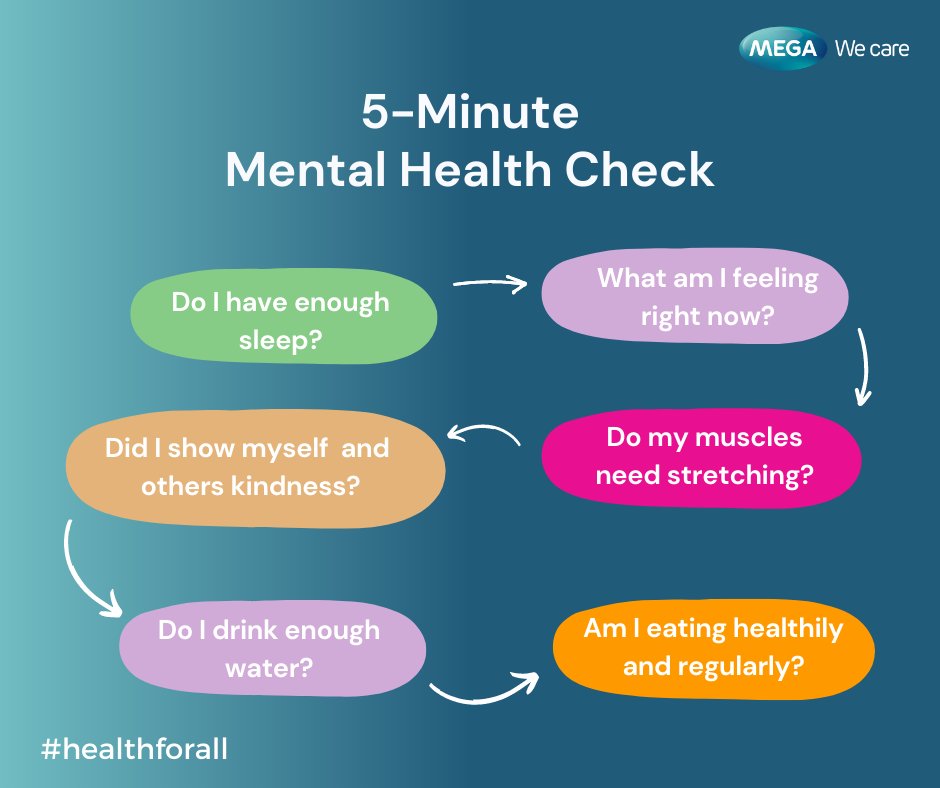 MEGA We care

5-Minute
Mental Health Check

Do I have enough sleep?

What am I feeling right now?

Do my muscles need stretching?

Did I show myself and others kindness?

Do I drink enough water?

Am I eating healthily and regularly?

#healthforall